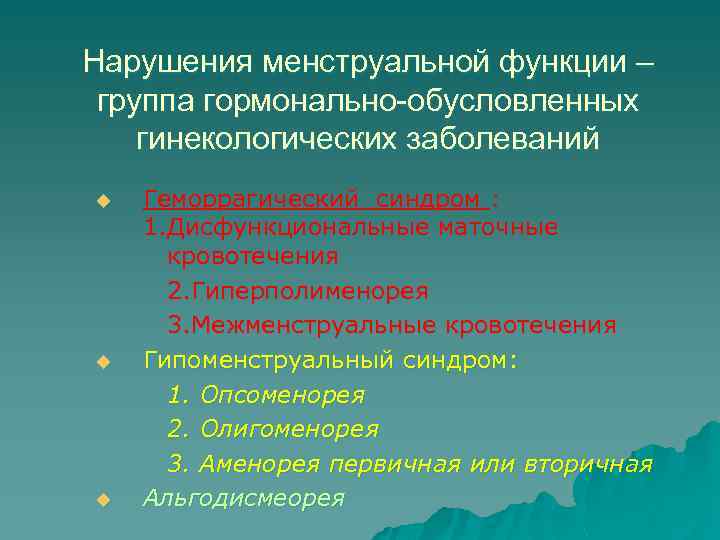 Нарушения менструальной функции – группа гормонально-обусловленных гинекологических заболеваний

Геморрагический синдром :
1.Дисфункциональные маточные кровотечения
2.Гиперполименорея
3.Межменструальные кровотечения

Гипоменструальный синдром:
1. Опсоменорея
2. Олигоменорея
3. Аменорея первичная или вторичная

Альгодисмеорея